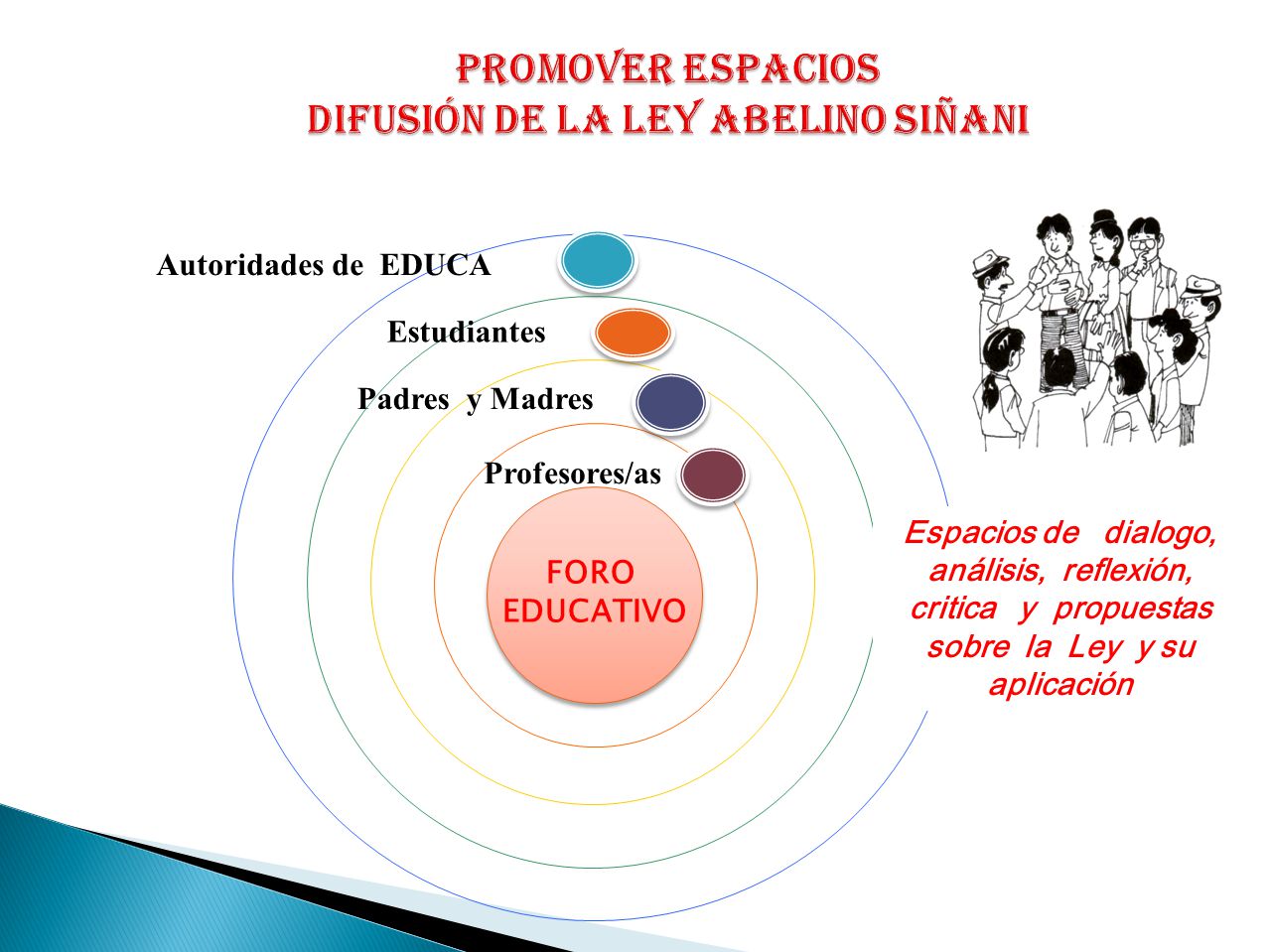 PROMOVER ESPACIOS
DIFUSIÓN DE LA LEY ABELINO SIÑANI

Autoridades de EDUCA

Estudiantes

Padres y Madres

Profesores/as

FORO EDUCATIVO

Espacios de dialogo, análisis, reflexión, critica y propuestas sobre la Ley y su aplicación